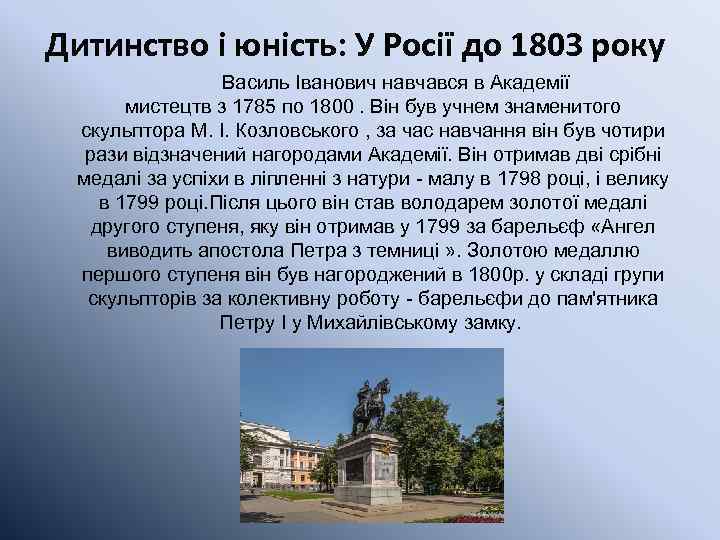 Дитинство і юність: У Росії до 1803 року

Василь Іванович навчався в Академії мистецтв з 1785 по 1800 . Він був учнем знаменитого скульптора М. І. Козловського , за час навчання він був чотири рази відзначений нагородами Академії. Він отримав дві срібні медалі за успіхи в ліпленні з натури - малу в 1798 році, і велику в 1799 році.Після цього він став володарем золотої медалі другого ступеня, яку він отримав у 1799 за барельєф «Ангел виводить апостола Петра з темниці ». Золотою медаллю першого ступеня він був нагороджений в 1800р. у складі групи скульпторів за колективну роботу - барельєфи до пам'ятника Петру I у Михайлівському замку.